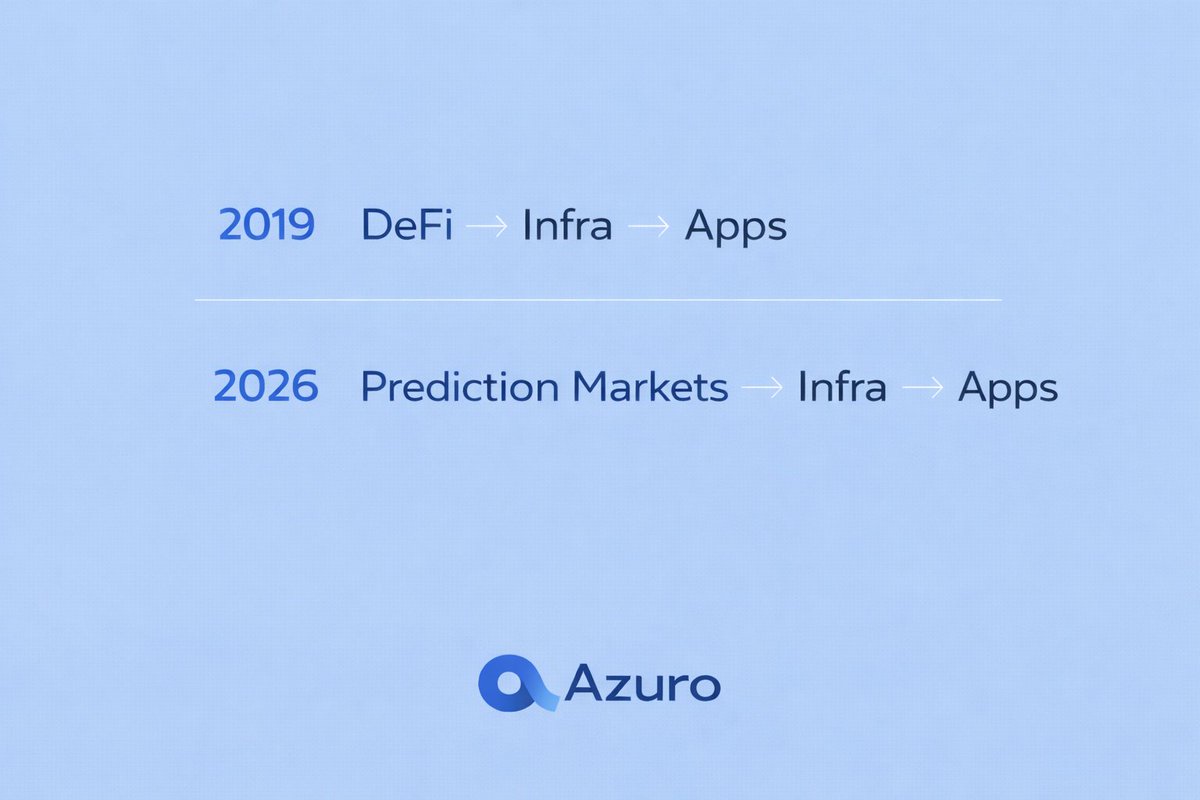 2019 DeFi → Infra → Apps

2026 Prediction Markets → Infra → Apps

Azuro